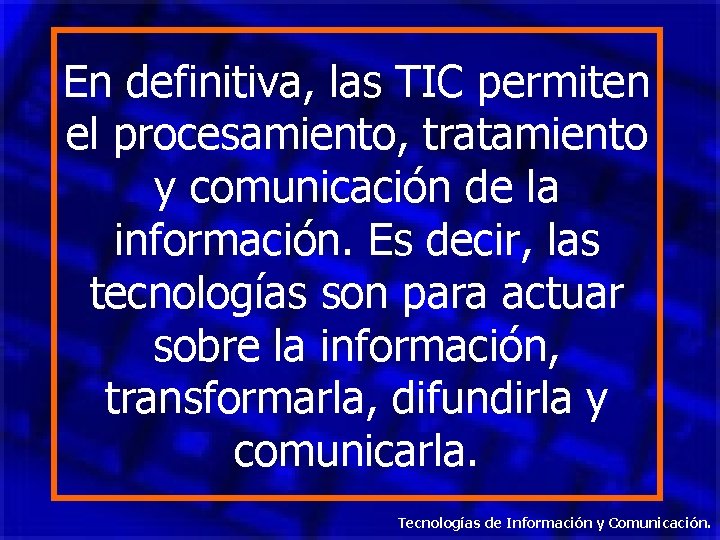 En definitiva, las TIC permiten el procesamiento, tratamiento y comunicación de la información. Es decir, las tecnologías son para actuar sobre la información, transformarla, difundirla y comunicarla.

Tecnologías de Información y Comunicación.